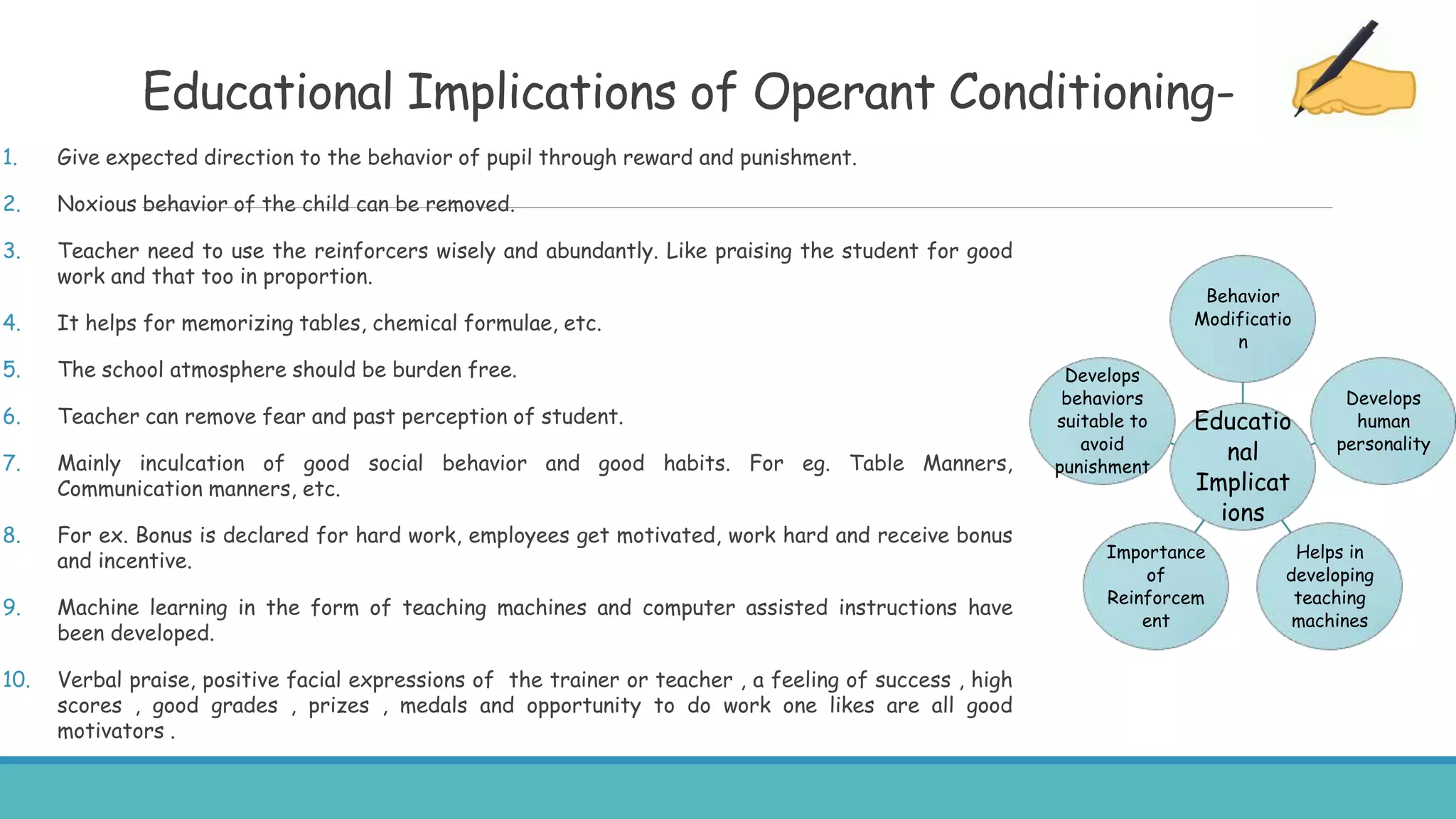 Educational Implications of Operant Conditioning-

1. Give expected direction to the behavior of pupil through reward and punishment.

2. Noxious behavior of the child can be removed.

3. Teacher need to use the reinforcers wisely and abundantly. Like praising the student for good work and that too in proportion.

4. It helps for memorizing tables, chemical formulae, etc.

5. The school atmosphere should be burden free.

6. Teacher can remove fear and past perception of student.

7. Mainly inculcation of good social behavior and good habits. For eg. Table Manners, Communication manners, etc.

8. For ex. Bonus is declared for hard work, employees get motivated, work hard and receive bonus and incentive.

9. Machine learning in the form of teaching machines and computer assisted instructions have been developed.

10. Verbal praise, positive facial expressions of the trainer or teacher , a feeling of success , high scores , good grades , prizes , medals and opportunity to do work one likes are all good motivators .

Behavior Modificatio n

Develops behaviors suitable to avoid punishment

Educatio nal Implicat ions

Develops human personality

Importance of Reinforcem ent

Helps in developing teaching machines